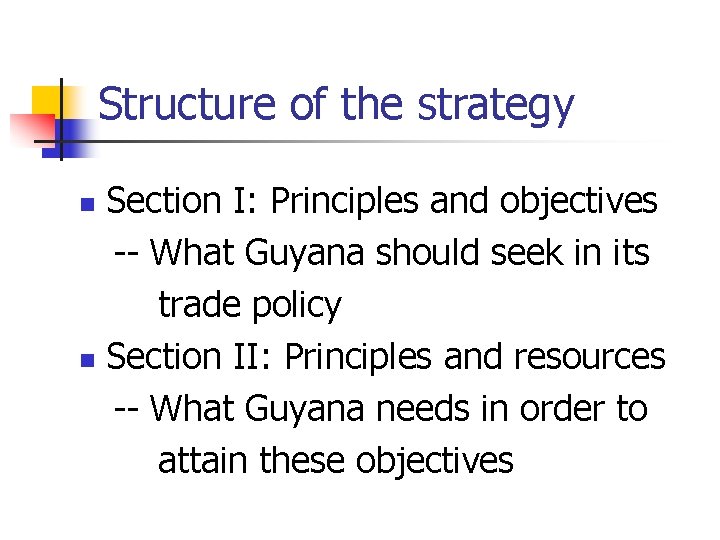 Structure of the strategy

Section I: Principles and objectives
-- What Guyana should seek in its trade policy

Section II: Principles and resources
-- What Guyana needs in order to attain these objectives